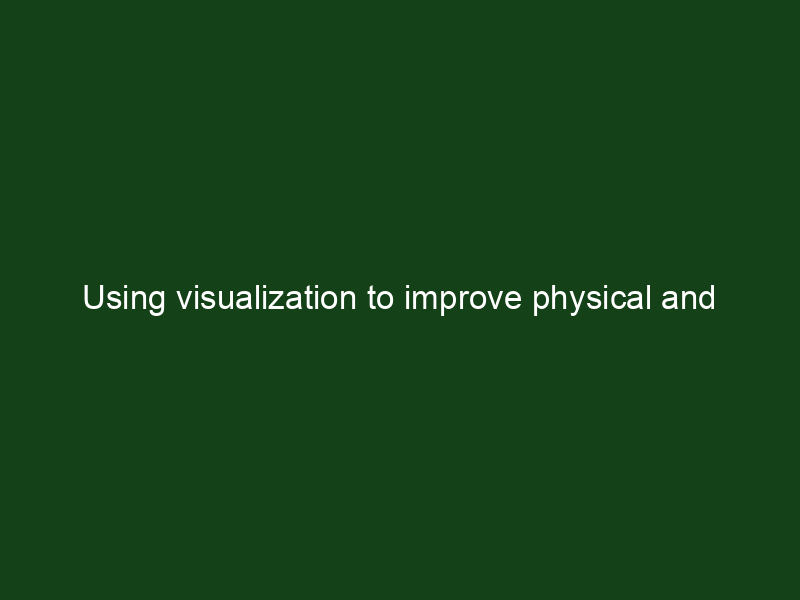 Using visualization to improve physical and